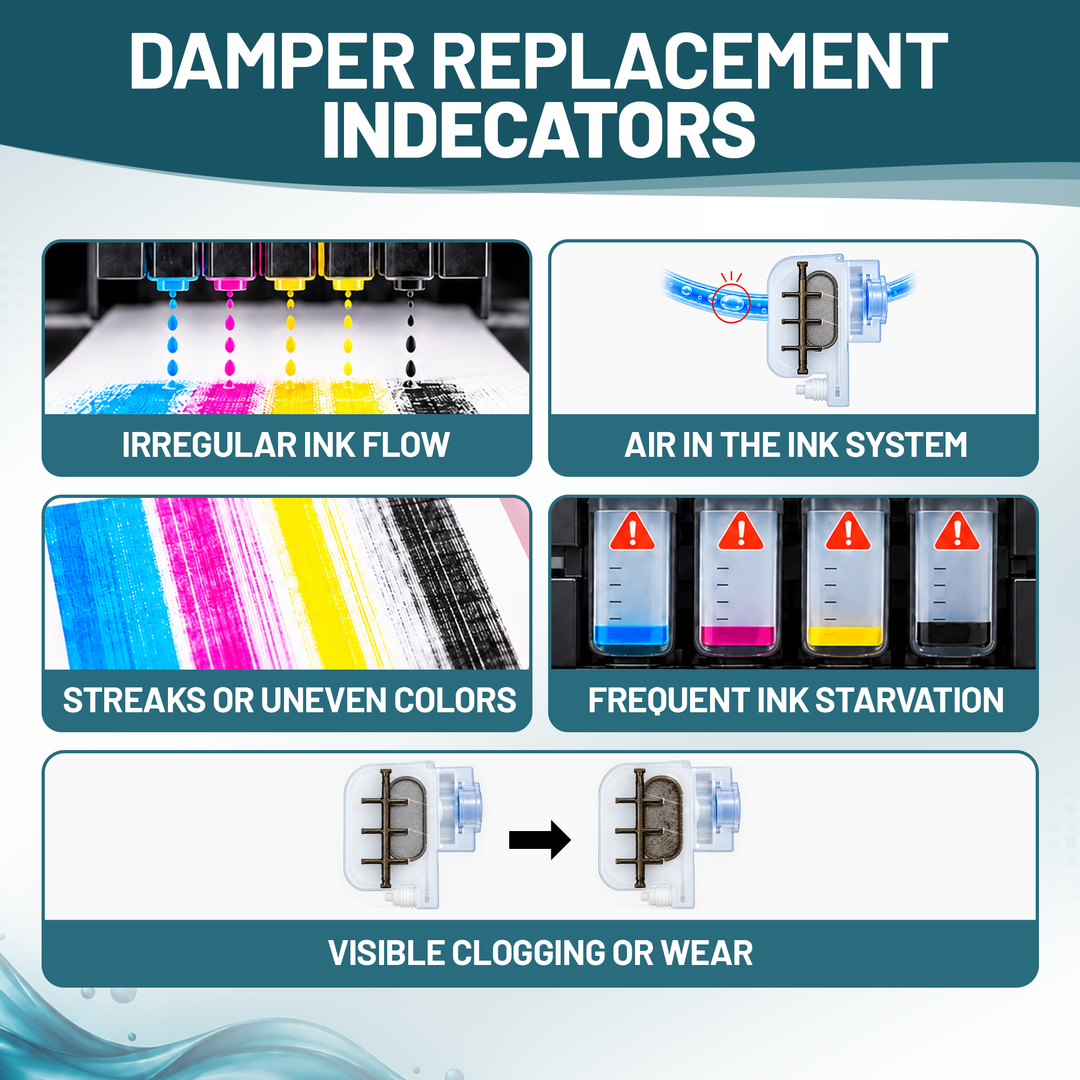 DAMPER REPLACEMENT INDECATORS

IRREGULAR INK FLOW

AIR IN THE INK SYSTEM

STREAKS OR UNEVEN COLORS

FREQUENT INK STARVATION

VISIBLE CLOGGING OR WEAR